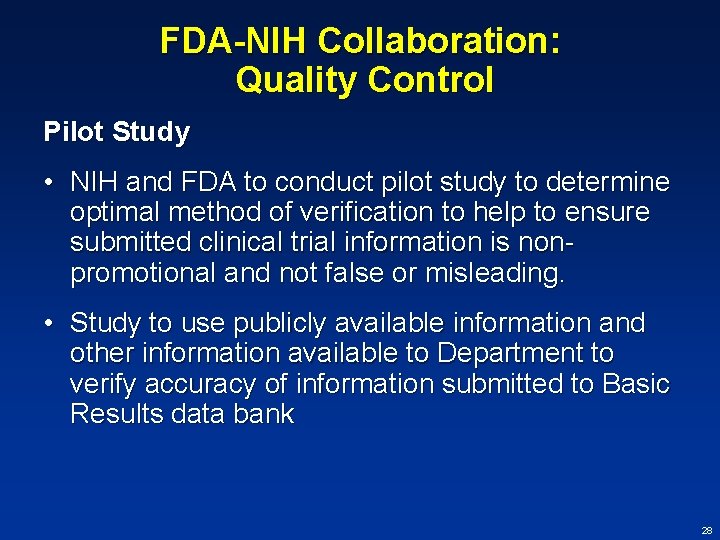 FDA-NIH Collaboration: Quality Control

Pilot Study

• NIH and FDA to conduct pilot study to determine optimal method of verification to help to ensure submitted clinical trial information is non-promotional and not false or misleading.

• Study to use publicly available information and other information available to Department to verify accuracy of information submitted to Basic Results data bank

28